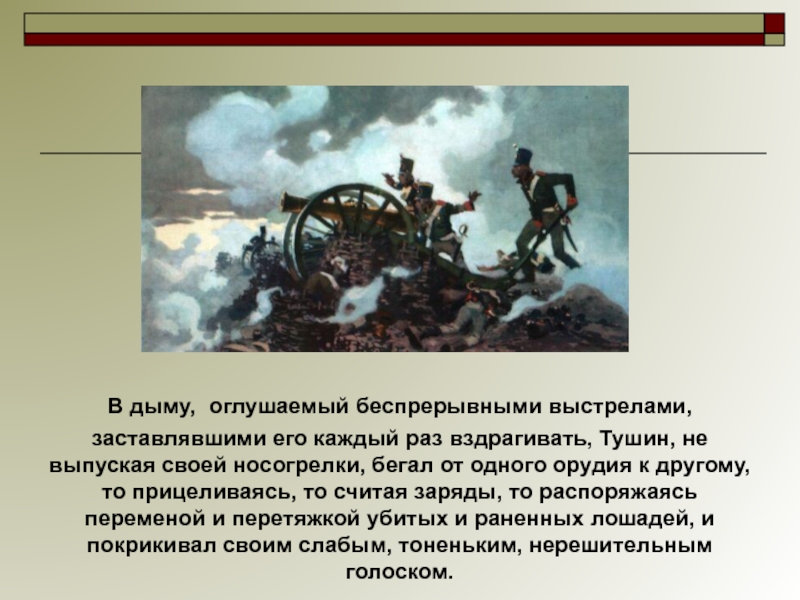 В дыму,  оглушаемый беспрерывными выстрелами, заставлявшими его каждый раз вздрагивать, Тушин, не выпуская своей носогрелки, бегал от одного орудия к другому, то прицеливаясь, то считая заряды, то распоряжаясь переменой и перетяжкой убитых и раненных лошадей, и покрикивал своим слабым, тоненьким, нерешительным голоском.